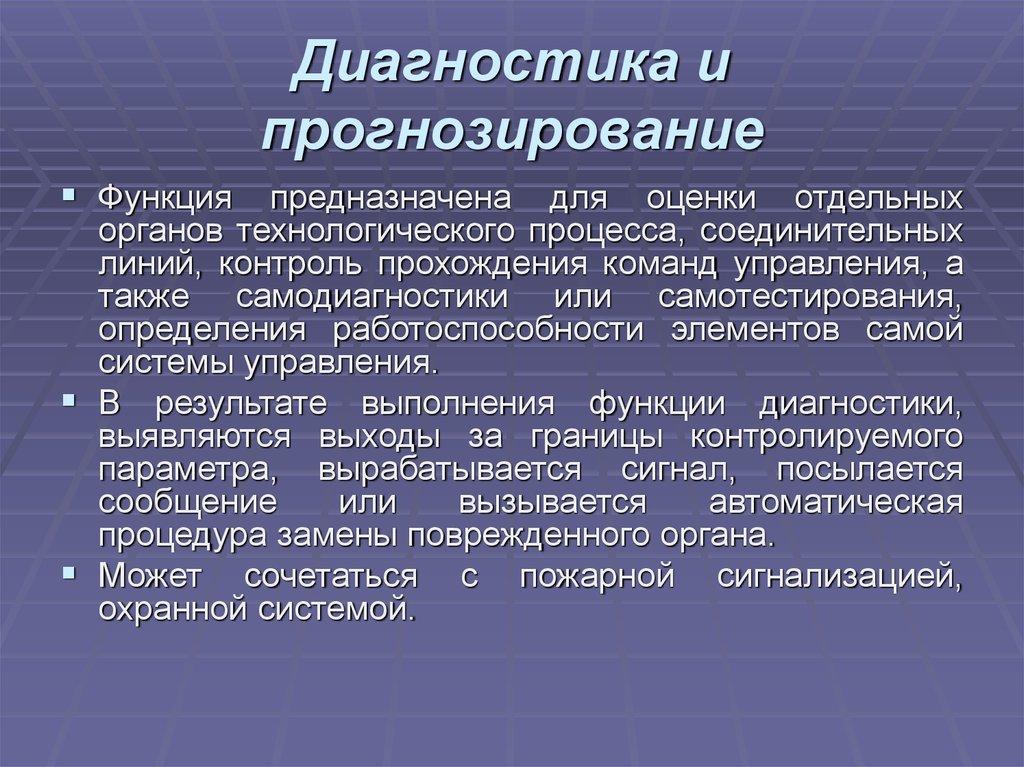 Диагностика и прогнозирование

▪ Функция предназначена для оценки отдельных органов технологического процесса, соединительных линий, контроль прохождения команд управления, а также самодиагностики или самотестирования, определения работоспособности элементов самой системы управления.

▪ В результате выполнения функции диагностики, выявляются выходы за границы контролируемого параметра, вырабатывается сигнал, посылается сообщение или вызывается автоматическая процедура замены поврежденного органа.

▪ Может сочетаться с пожарной сигнализацией, охранной системой.